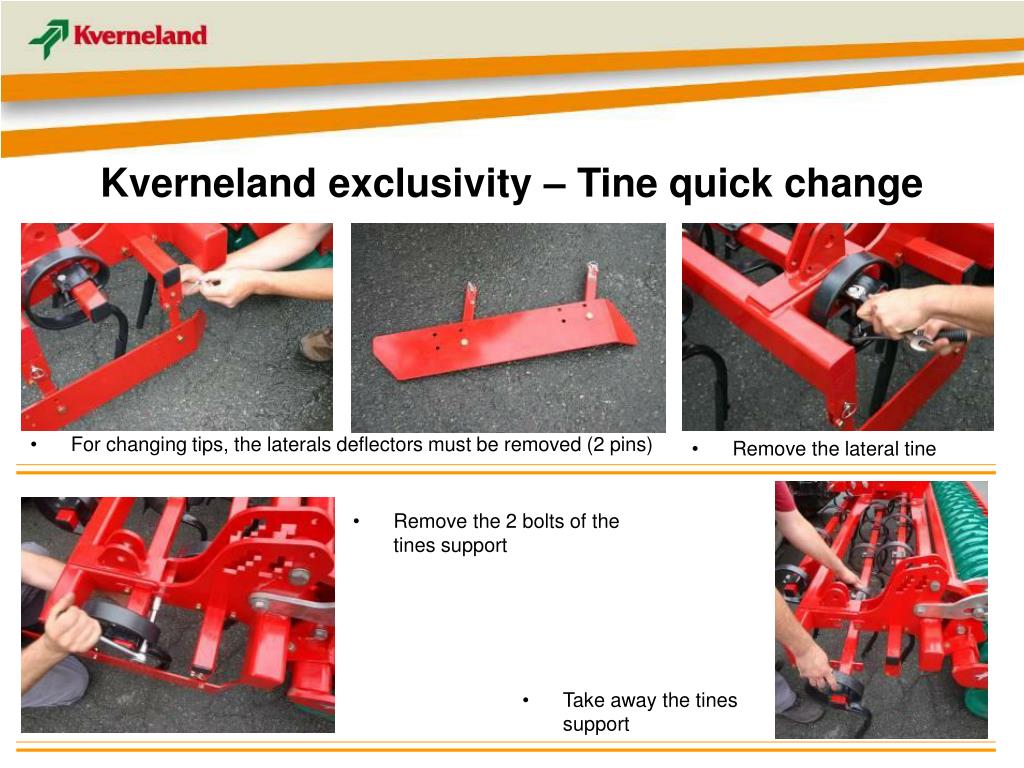 Kverneland

Kverneland exclusivity – Tine quick change

• For changing tips, the laterals deflectors must be removed (2 pins)

• Remove the lateral tine

• Remove the 2 bolts of the tines support

• Take away the tines support